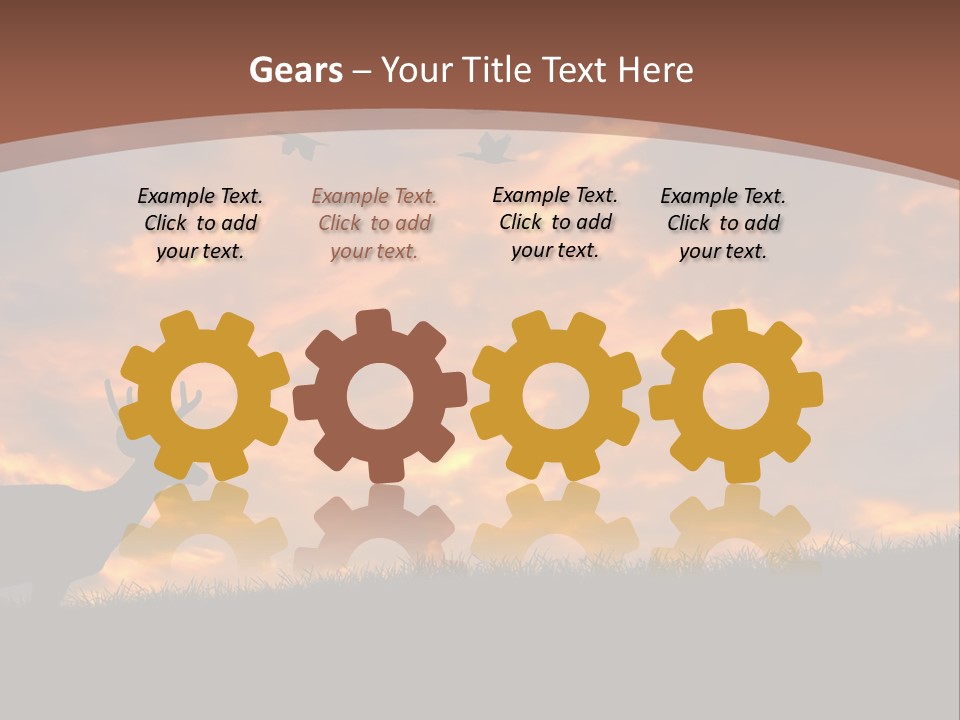 Gears – Your Title Text Here

Example Text. Click to add your text.

Example Text. Click to add your text.

Example Text. Click to add your text.

Example Text. Click to add your text.